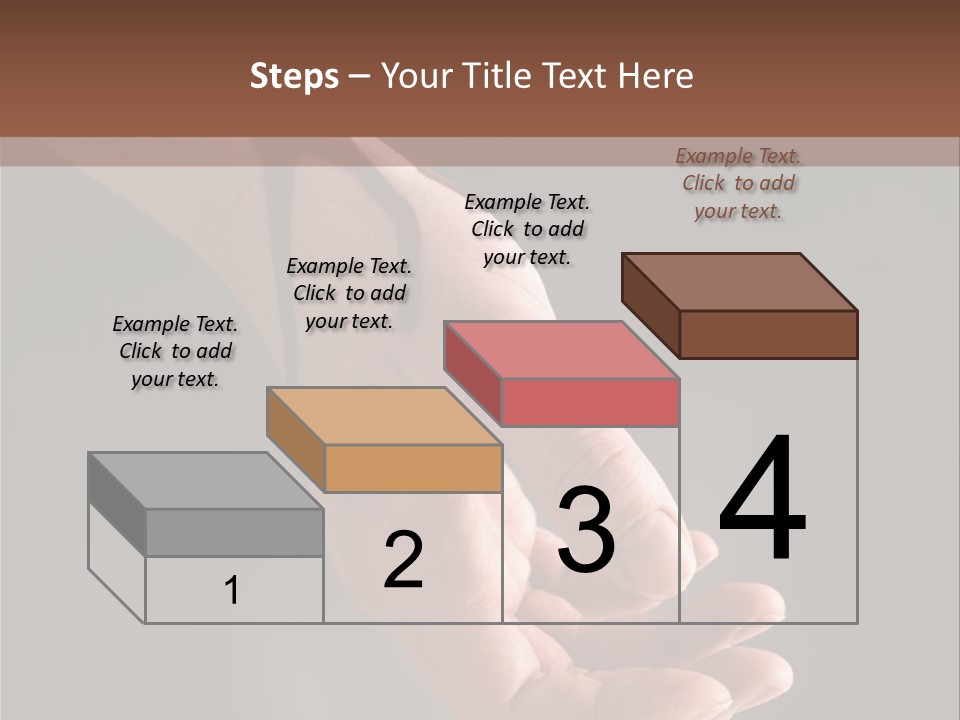 Steps – Your Title Text Here

Example Text. Click to add your text.

Example Text. Click to add your text.

Example Text. Click to add your text.

Example Text. Click to add your text.

1

2

3

4